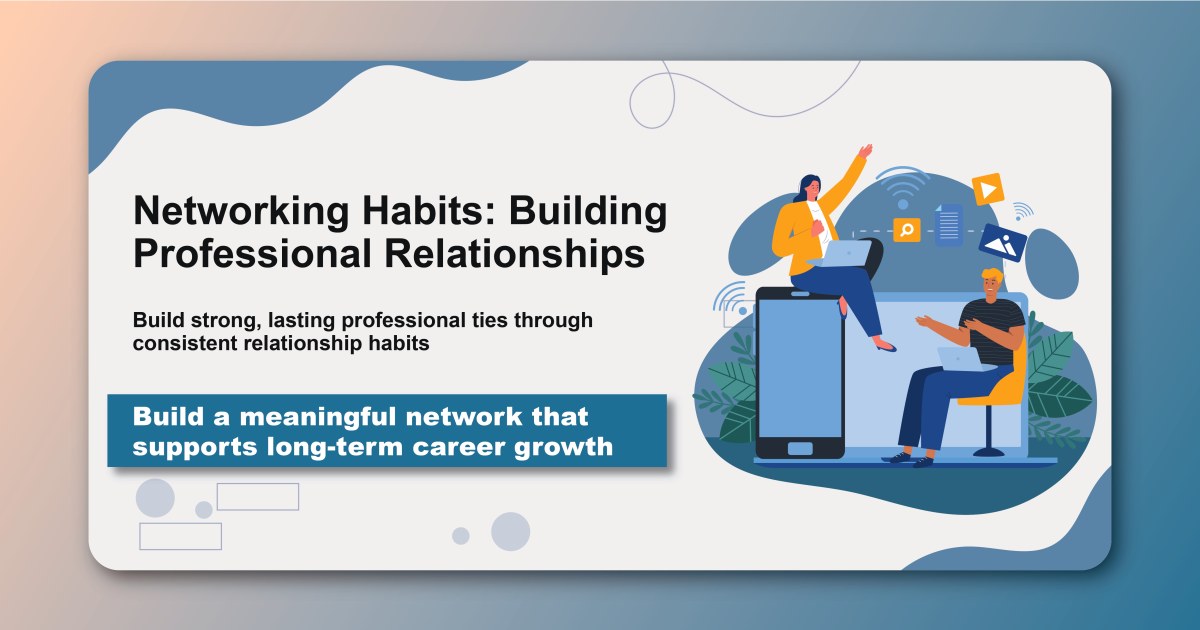 Networking Habits: Building Professional Relationships

Build strong, lasting professional ties through consistent relationship habits

Build a meaningful network that supports long-term career growth